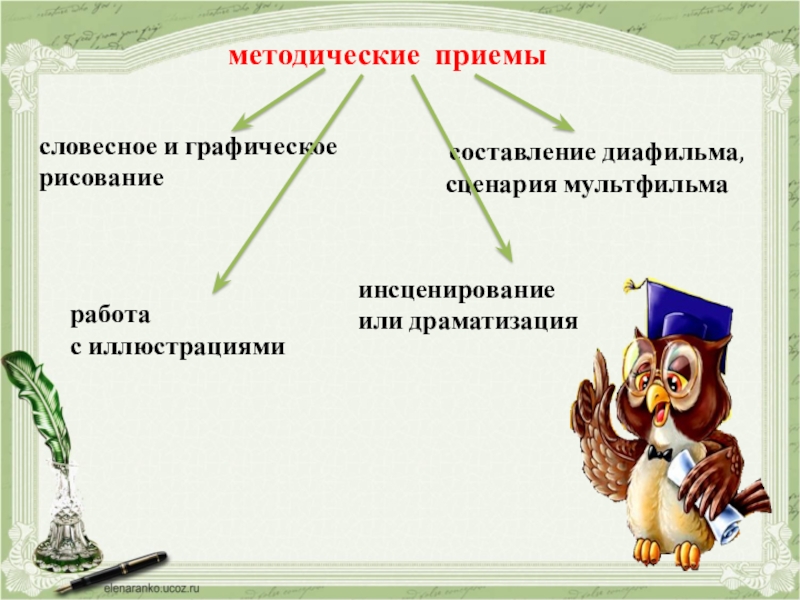 методические приемы

словесное и графическое рисование

составление диафильма, сценария мультфильма

работа
с иллюстрациями

инсценирование
или драматизация

elenaranko.ucoz.ru